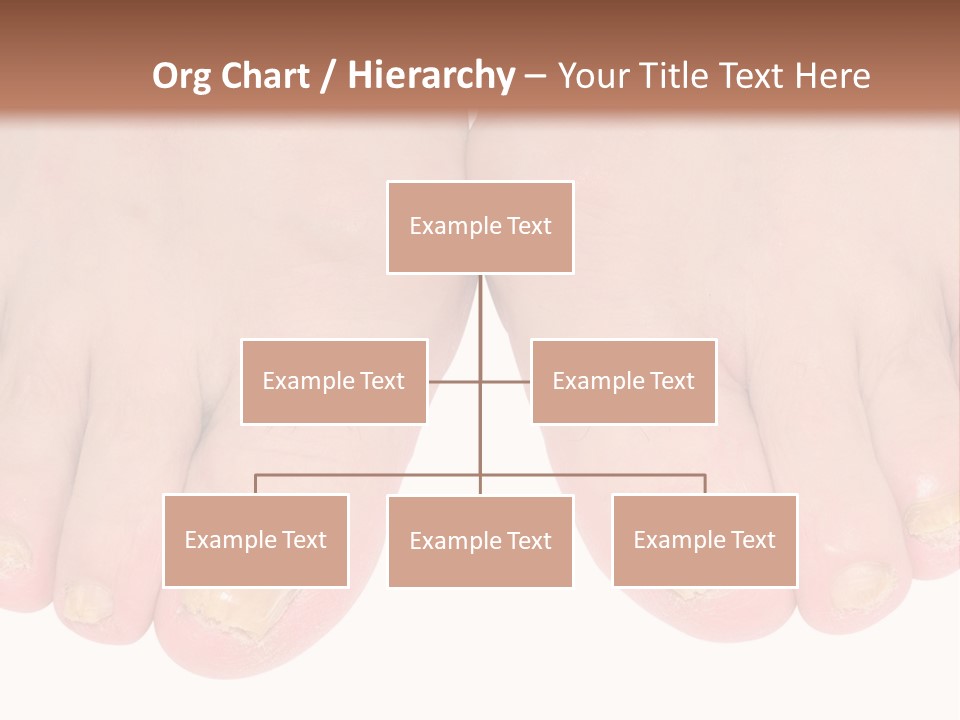 Org Chart / Hierarchy – Your Title Text Here

Example Text

Example Text

Example Text

Example Text

Example Text

Example Text